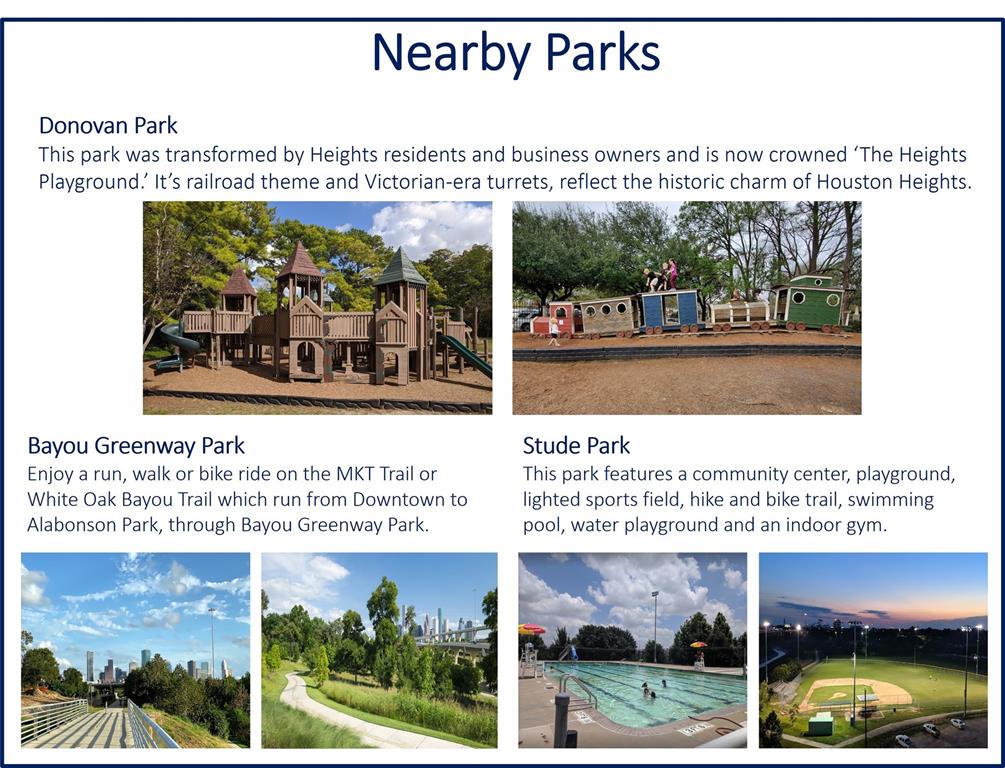 Nearby Parks

Donovan Park
This park was transformed by Heights residents and business owners and is now crowned 'The Heights Playground.' It's railroad theme and Victorian-era turrets, reflect the historic charm of Houston Heights.

Bayou Greenway Park
Enjoy a run, walk or bike ride on the MKT Trail or White Oak Bayou Trail which run from Downtown to Alabonson Park, through Bayou Greenway Park.

Stude Park
This park features a community center, playground, lighted sports field, hike and bike trail, swimming pool, water playground and an indoor gym.